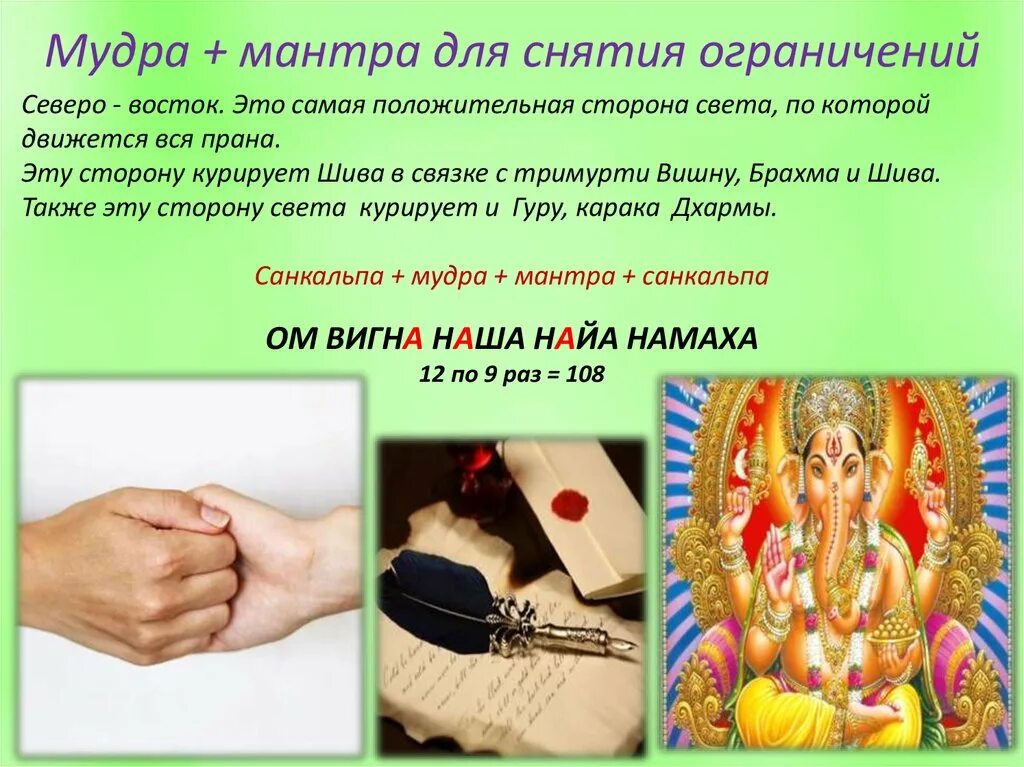 Мудра + мантра для снятия ограничений

Северо - восток. Это самая положительная сторона света, по которой движется вся прана.
Эту сторону курирует Шива в связке с тримурти Вишну, Брахма и Шива.
Также эту сторону света курирует и Гуру, карака Дхармы.

Санкальпа + мудра + мантра + санкальпа

ОМ ВИГНА НАША НАЙА НАМАХА
12 по 9 раз = 108